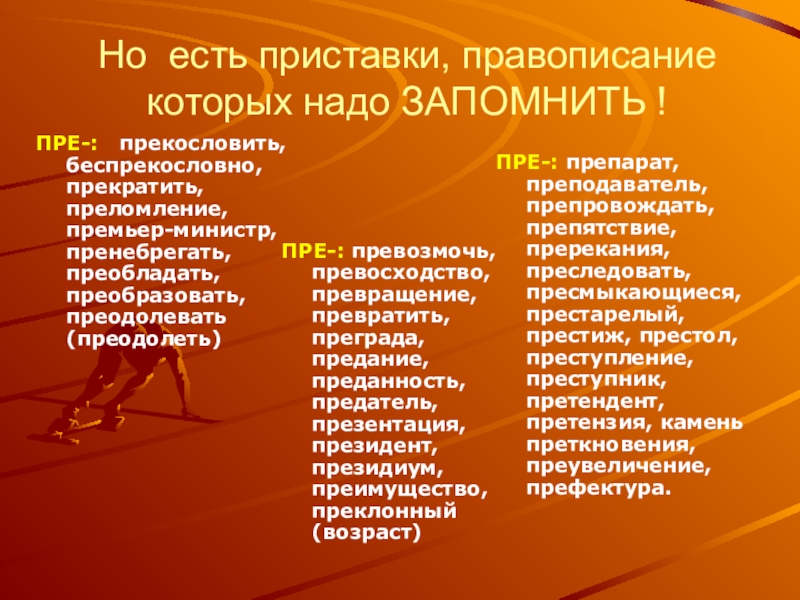 Но есть приставки, правописание которых надо ЗАПОМНИТЬ !

ПРЕ-: прекословить, беспрекословно, прекратить, преломление, премьер-министр, пренебрегать, преобладать, преобразовать, преодолевать (преодолеть)

ПРЕ-: превозмочь, превосходство, превращение, превратить, преграда, предание, преданность, предатель, презентация, президент, президиум, преимущество, преклонный (возраст)

ПРЕ-: препарат, преподаватель, препровождать, препятствие, пререкания, преследовать, пресмыкающиеся, престарелый, престиж, престол, преступление, преступник, претендент, претензия, камень преткновения, преувеличение, префектура.